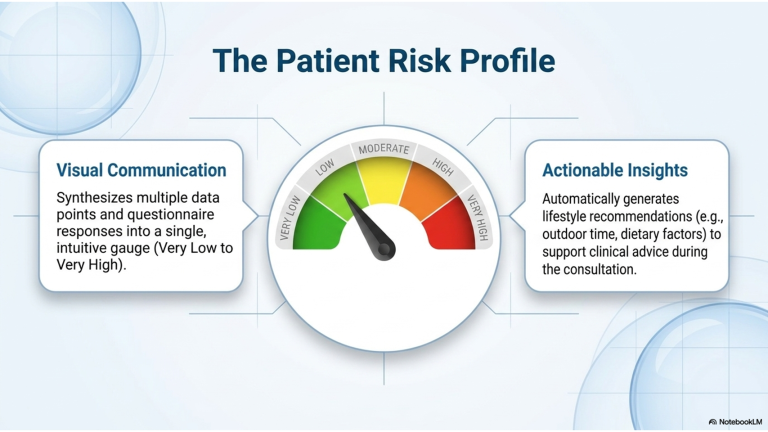 The Patient Risk Profile

Visual Communication

Synthesizes multiple data points and questionnaire responses into a single, intuitive gauge (Very Low to Very High).

VERY LOW
LOW
MODERATE
HIGH
VERY HIGH

Actionable Insights

Automatically generates lifestyle recommendations (e.g., outdoor time, dietary factors) to support clinical advice during the consultation.

NotebookLM